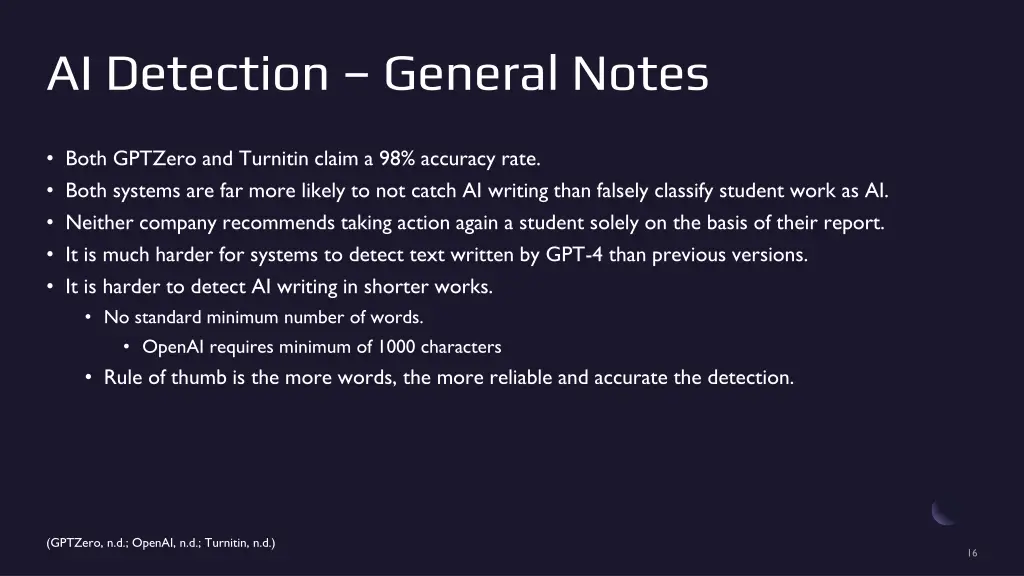 AI Detection – General Notes

• Both GPTZero and Turnitin claim a 98% accuracy rate.
• Both systems are far more likely to not catch AI writing than falsely classify student work as AI.
• Neither company recommends taking action again a student solely on the basis of their report.
• It is much harder for systems to detect text written by GPT-4 than previous versions.
• It is harder to detect AI writing in shorter works.
  • No standard minimum number of words.
    • OpenAI requires minimum of 1000 characters
  • Rule of thumb is the more words, the more reliable and accurate the detection.

(GPTZero, n.d.; OpenAI, n.d.; Turnitin, n.d.)

16